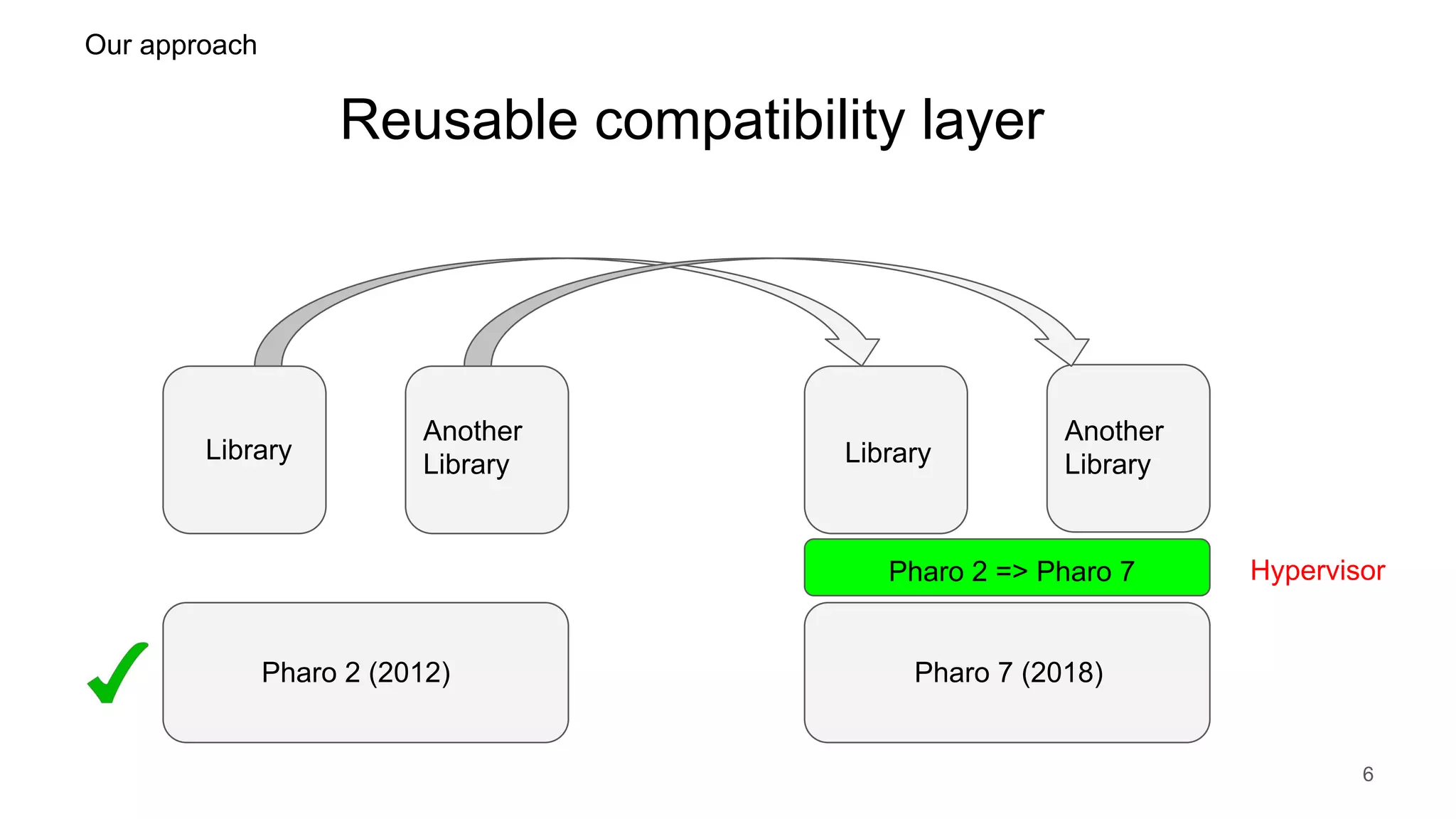 Our approach

Reusable compatibility layer

Library

Another Library

Library

Another Library

Pharo 2 => Pharo 7

Hypervisor

Pharo 2 (2012)

Pharo 7 (2018)

6